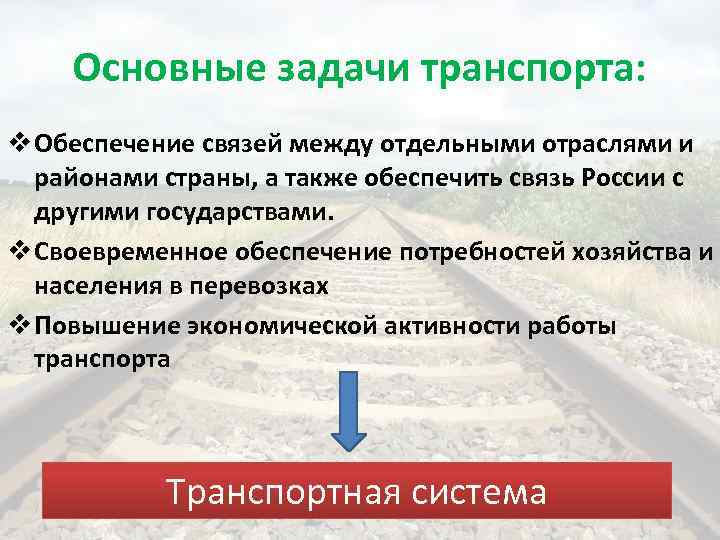 Основные задачи транспорта:

❖ Обеспечение связей между отдельными отраслями и районами страны, а также обеспечить связь России с другими государствами.

❖ Своевременное обеспечение потребностей хозяйства и населения в перевозках

❖ Повышение экономической активности работы транспорта

Транспортная система